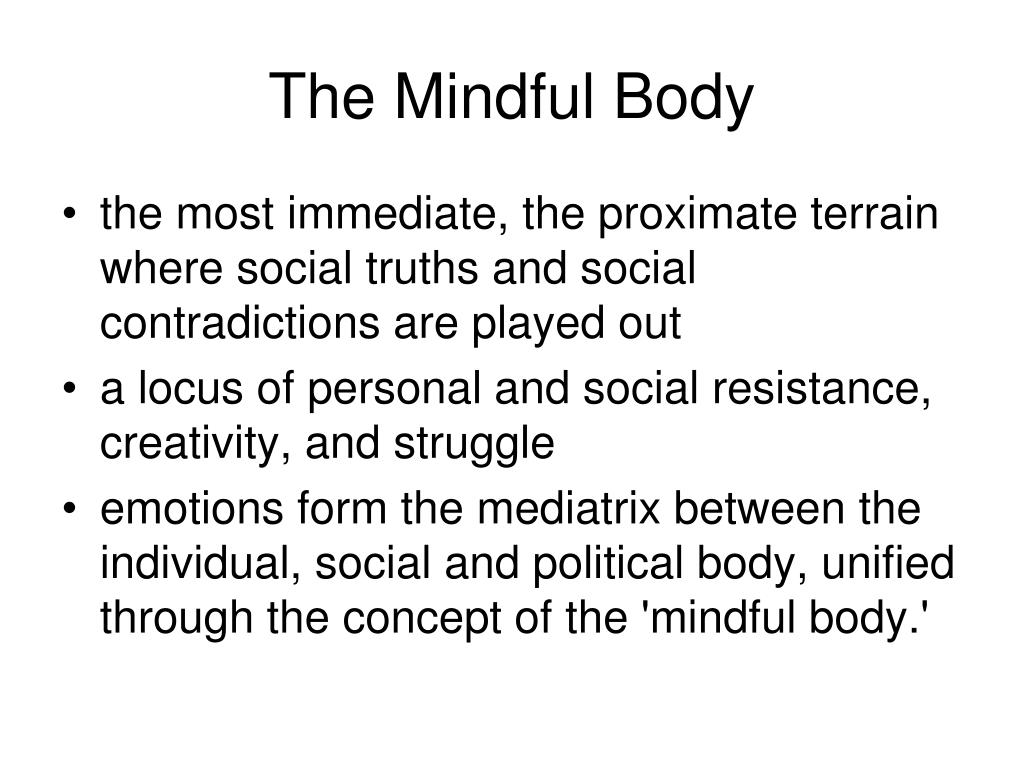 The Mindful Body

• the most immediate, the proximate terrain where social truths and social contradictions are played out
• a locus of personal and social resistance, creativity, and struggle
• emotions form the mediatrix between the individual, social and political body, unified through the concept of the 'mindful body.'